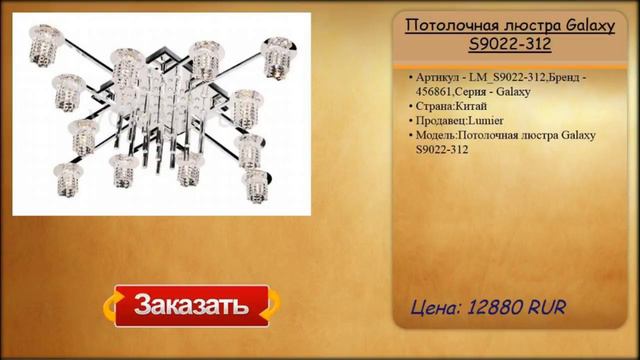 Потолочная люстра Galaxy S9022-312

• Артикул - LM_S9022-312,Бренд - 456861,Серия - Galaxy
• Страна:Китай
• Продавец:Lumier
• Модель:Потолочная люстра Galaxy S9022-312

Заказать

Цена: 12880 RUR